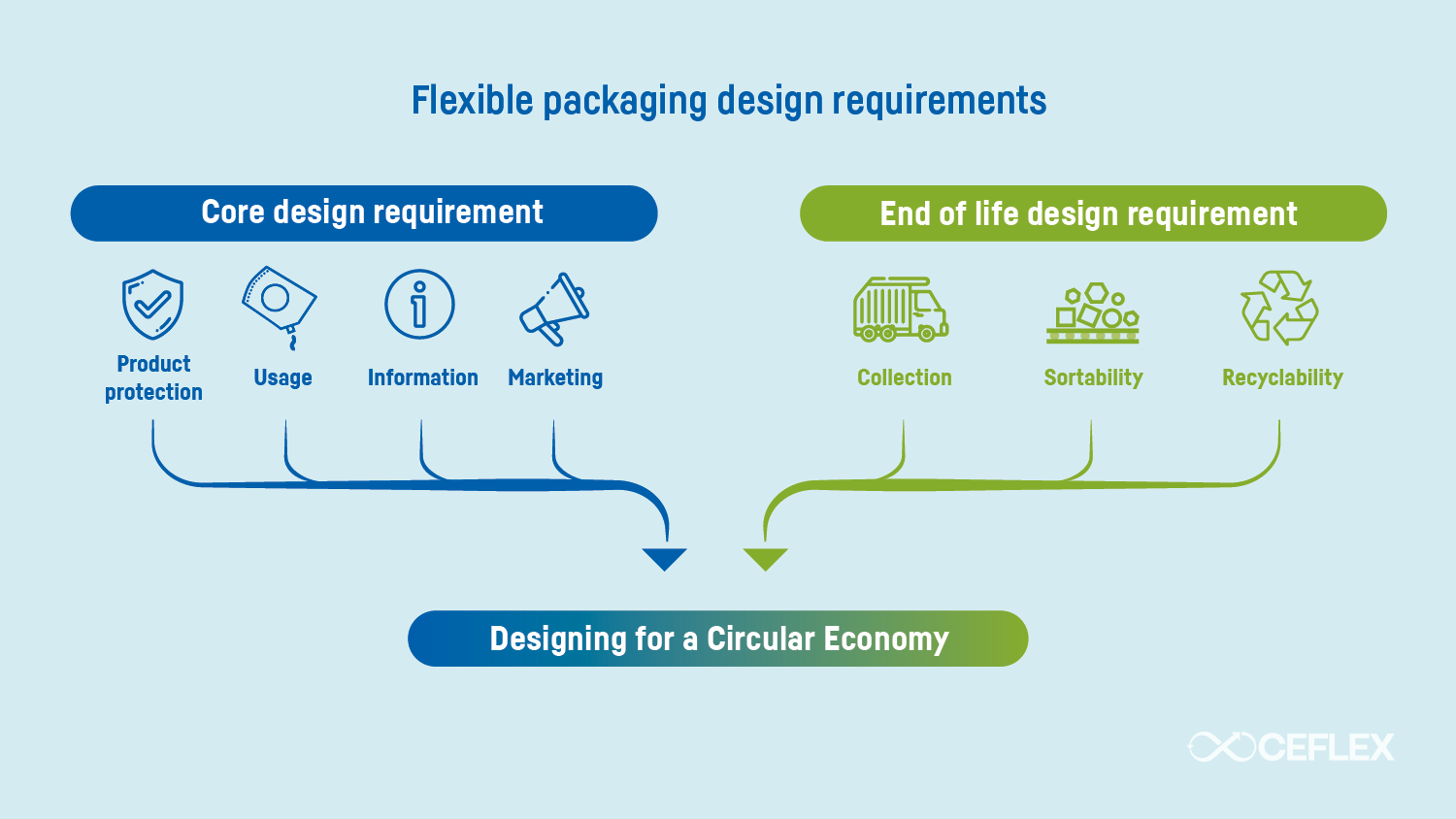 Flexible packaging design requirements

Core design requirement

Product protection

Usage

Information

Marketing

End of life design requirement

Collection

Sortability

Recyclability

Designing for a Circular Economy

CEFLEX